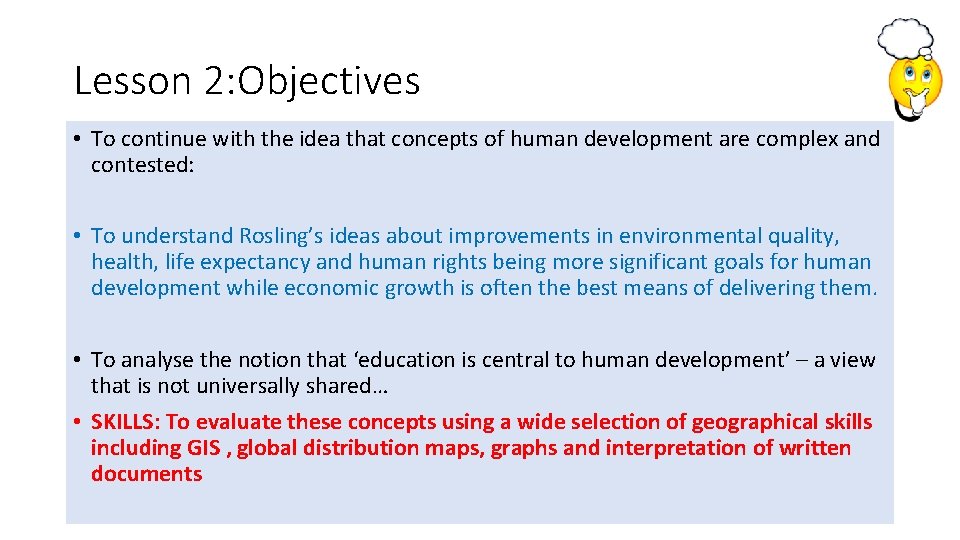 Lesson 2:Objectives

• To continue with the idea that concepts of human development are complex and contested:

• To understand Rosling's ideas about improvements in environmental quality, health, life expectancy and human rights being more significant goals for human development while economic growth is often the best means of delivering them.

• To analyse the notion that 'education is central to human development' – a view that is not universally shared…

• SKILLS: To evaluate these concepts using a wide selection of geographical skills including GIS , global distribution maps, graphs and interpretation of written documents